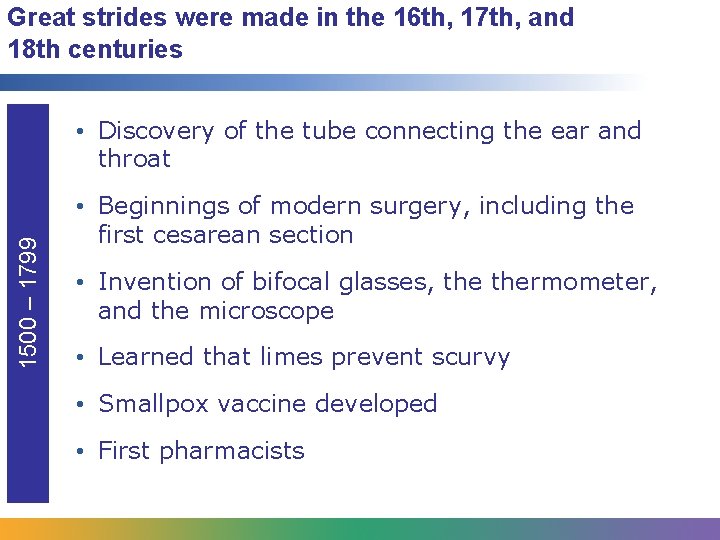 Great strides were made in the 16th, 17th, and 18th centuries

1500 – 1799

• Discovery of the tube connecting the ear and throat

• Beginnings of modern surgery, including the first cesarean section

• Invention of bifocal glasses, the thermometer, and the microscope

• Learned that limes prevent scurvy

• Smallpox vaccine developed

• First pharmacists